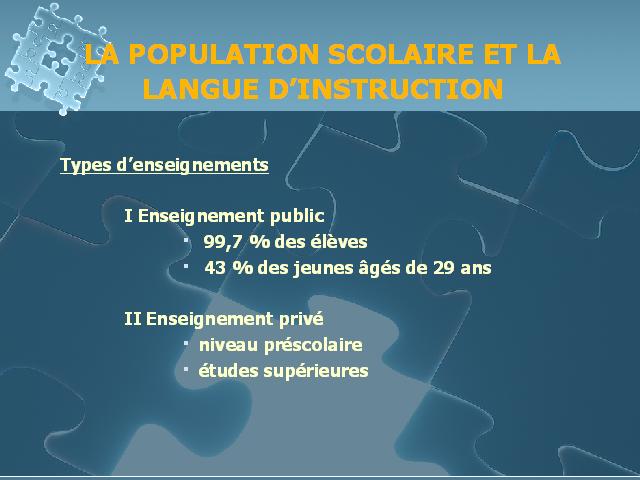 LA POPULATION SCOLAIRE ET LA LANGUE D'INSTRUCTION

Types d'enseignements

I Enseignement public
- 99,7 % des élèves
- 43 % des jeunes âgés de 29 ans

II Enseignement privé
- niveau préscolaire
- études supérieures